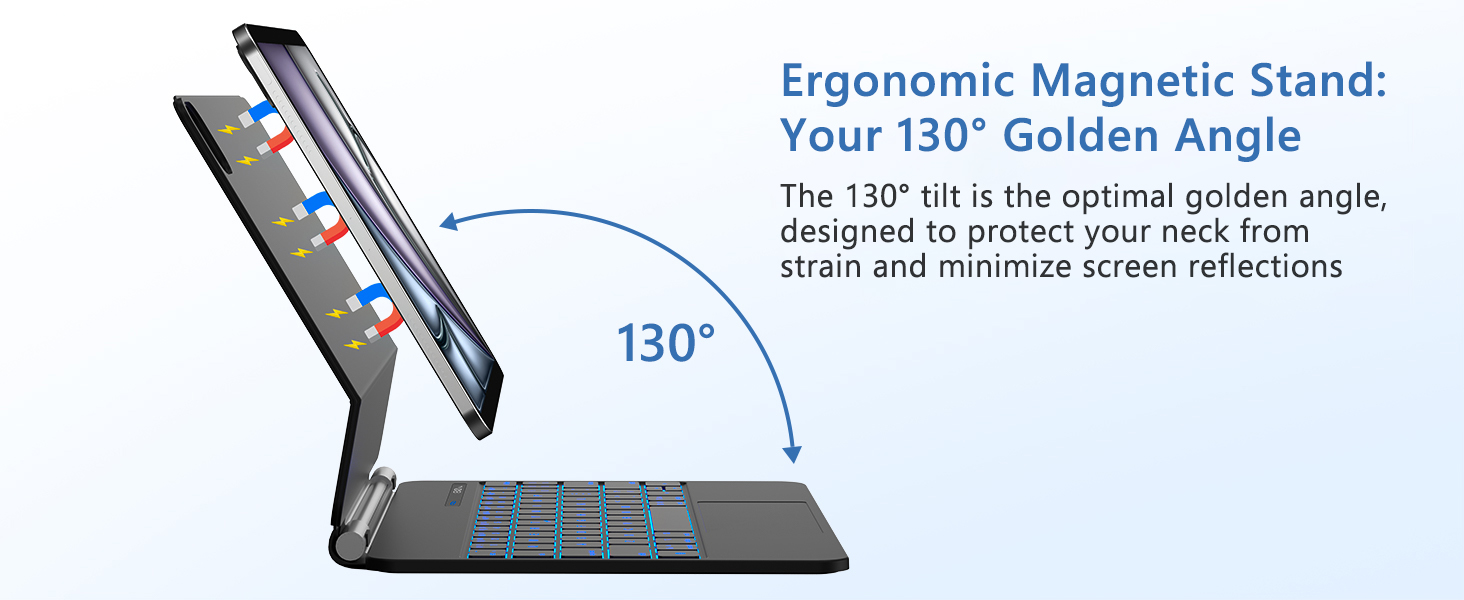 Ergonomic Magnetic Stand:
Your 130° Golden Angle

The 130° tilt is the optimal golden angle, designed to protect your neck from strain and minimize screen reflections

130°